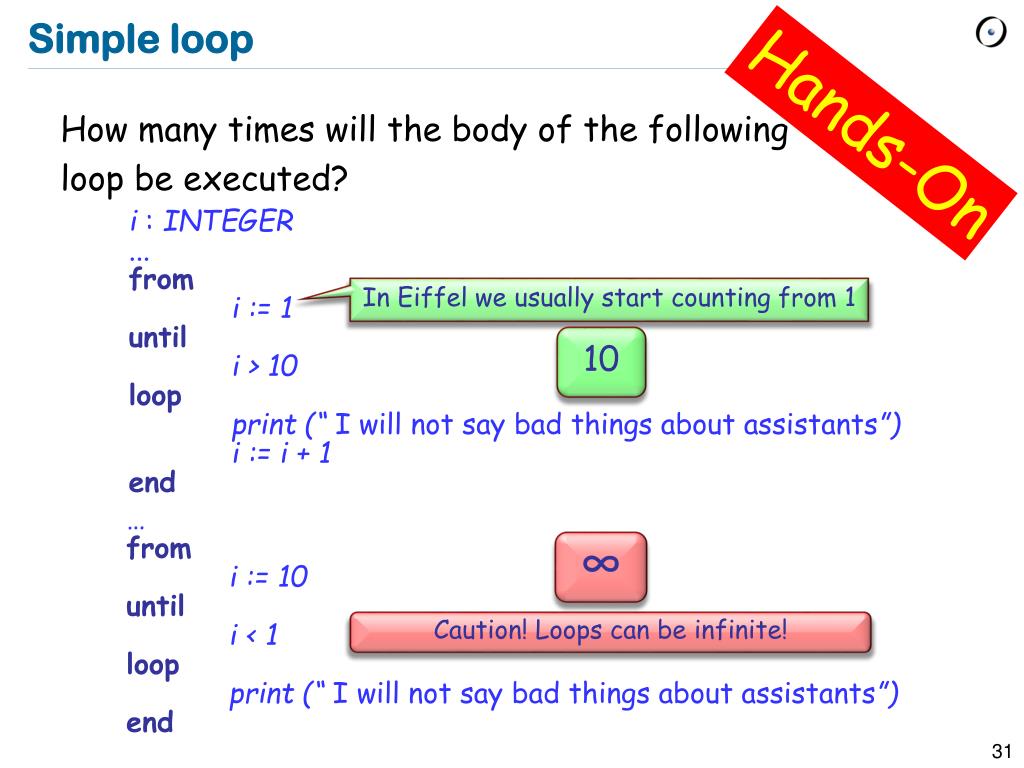 Simple loop

Hands-On

How many times will the body of the following loop be executed?

i : INTEGER
...
from
i := 1
In Eiffel we usually start counting from 1
until
i > 10
10
loop
print (“ I will not say bad things about assistants”)
i := i + 1
end
...
from
i := 10
$\infty$
until
i < 1
Caution! Loops can be infinite!
loop
print (“ I will not say bad things about assistants”)
end

31